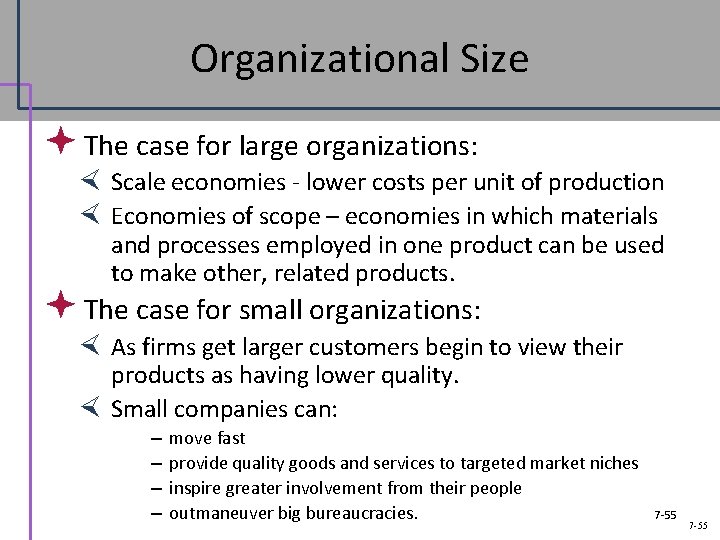 Organizational Size

The case for large organizations:

Scale economies - lower costs per unit of production

Economies of scope – economies in which materials and processes employed in one product can be used to make other, related products.

The case for small organizations:

As firms get larger customers begin to view their products as having lower quality.

Small companies can:

– move fast

– provide quality goods and services to targeted market niches

– inspire greater involvement from their people

– outmaneuver big bureaucracies.

7-55

7-55